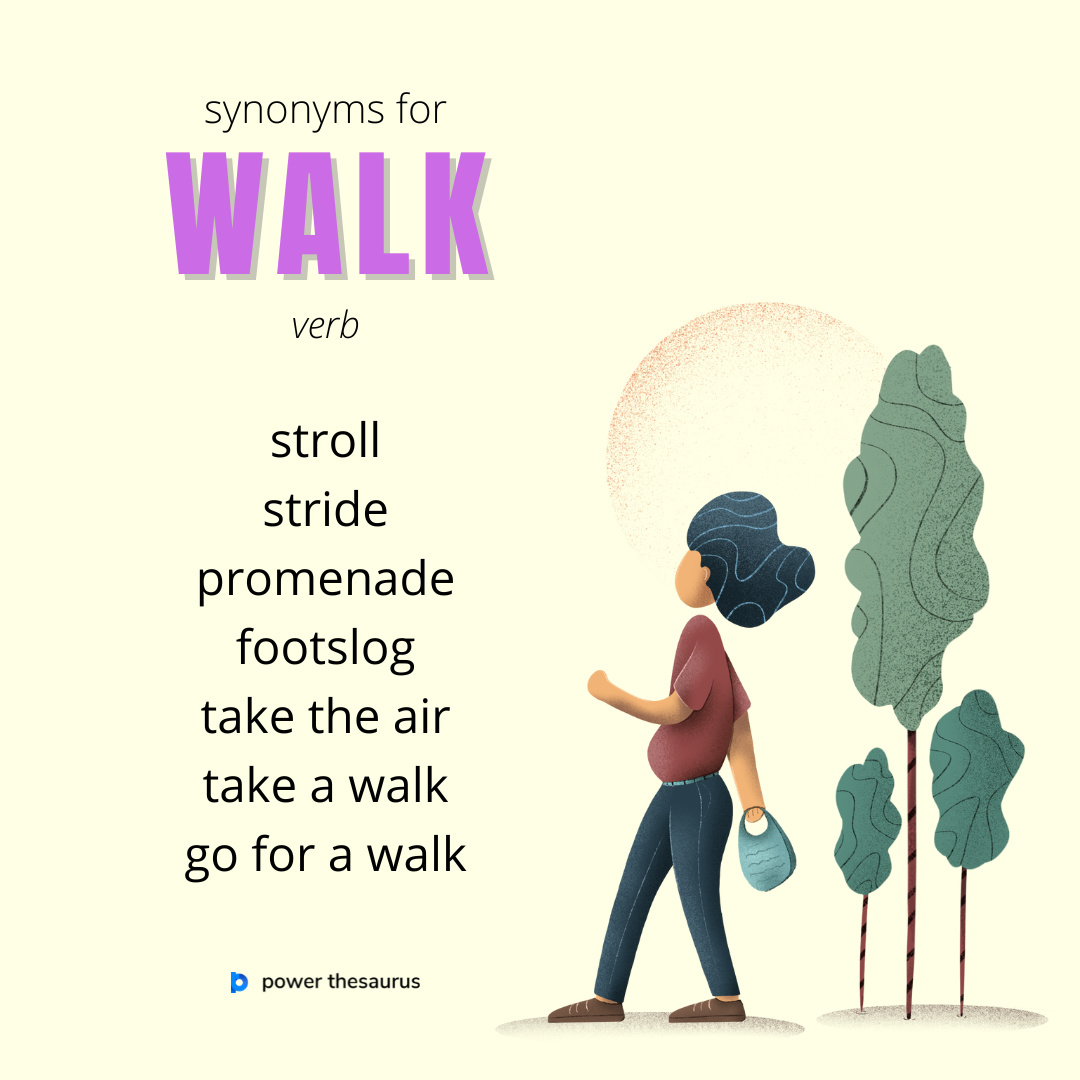 synonyms for
WALK
verb

stroll
stride
promenade
footslog
take the air
take a walk
go for a walk

power thesaurus